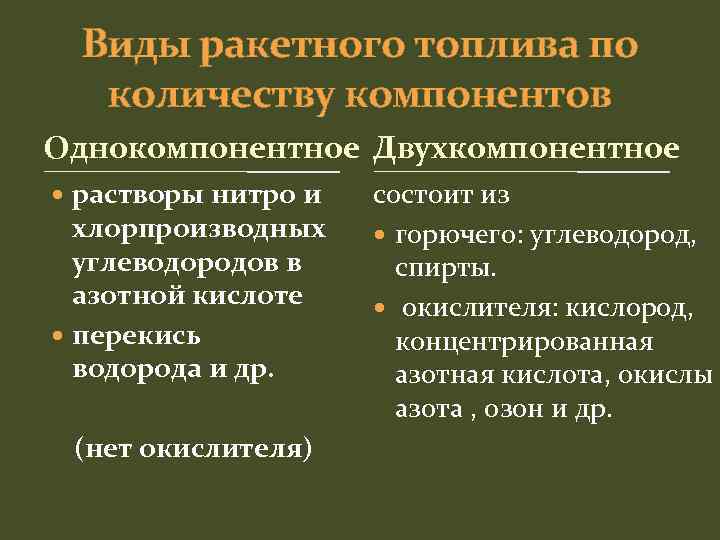 Виды ракетного топлива по количеству компонентов

Однокомпонентное

• растворы нитро и хлорпроизводных углеводородов в азотной кислоте
• перекись водорода и др.

(нет окислителя)

Двухкомпонентное

состоит из
• горючего: углеводород, спирты.
• окислителя: кислород, концентрированная азотная кислота, окислы азота , озон и др.